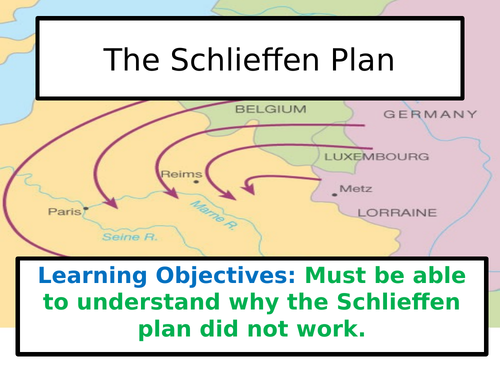 The Schlieffen Plan

BELGIUM

GERMANY

LUXEMBOURG

Reims

Metz

Paris

Marne R.

LORRAINE

Seine R.

Learning Objectives: Must be able to understand why the Schlieffen plan did not work.